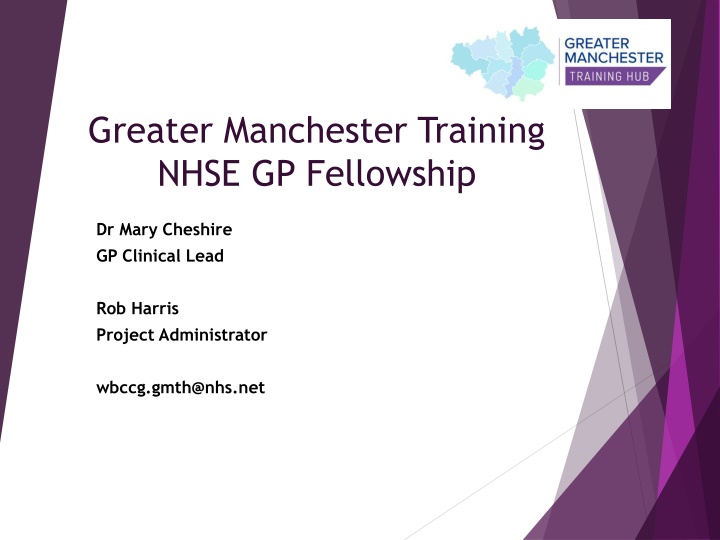 GREATER MANCHESTER
TRAINING HUB

Greater Manchester Training NHSE GP Fellowship

Dr Mary Cheshire
GP Clinical Lead

Rob Harris
Project Administrator

wbccg.gmth@nhs.net